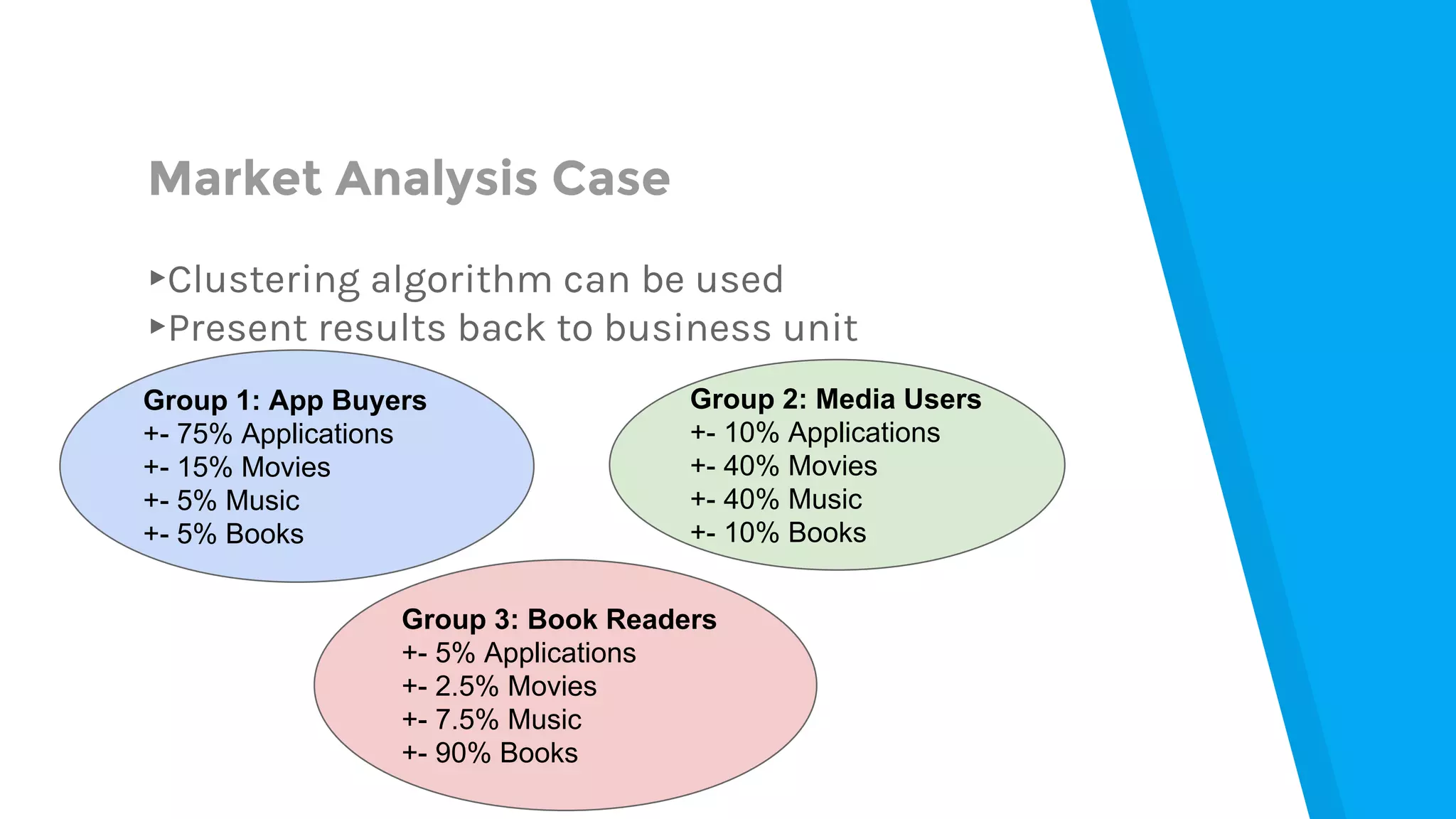 Market Analysis Case

▸Clustering algorithm can be used
▸Present results back to business unit

Group 1: App Buyers
+- 75% Applications
+- 15% Movies
+- 5% Music
+- 5% Books

Group 2: Media Users
+- 10% Applications
+- 40% Movies
+- 40% Music
+- 10% Books

Group 3: Book Readers
+- 5% Applications
+- 2.5% Movies
+- 7.5% Music
+- 90% Books